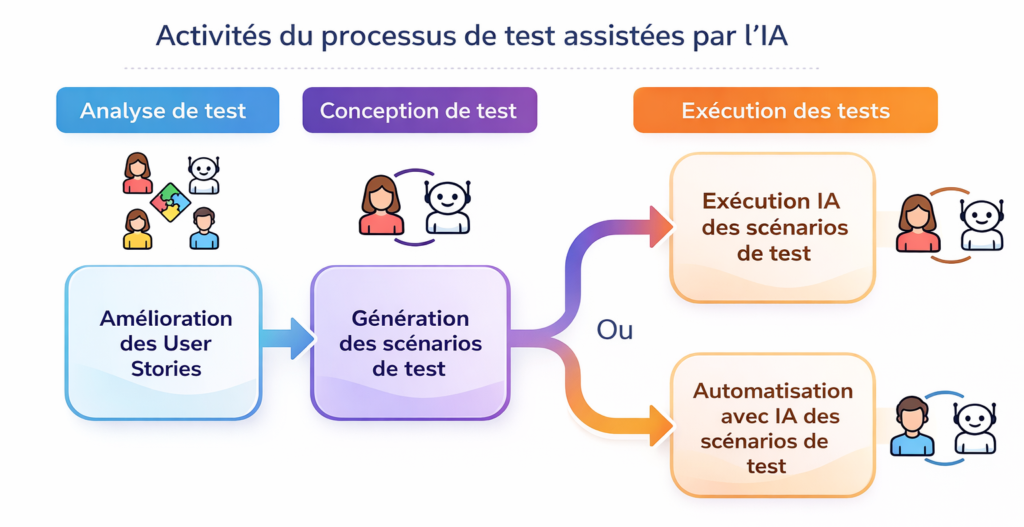 Activités du processus de test assistées par l'IA

Analyse de test

Conception de test

Exécution des tests

Amélioration des User Stories

Génération des scénarios de test

Ou

Exécution IA des scénarios de test

Automatisation avec IA des scénarios de test